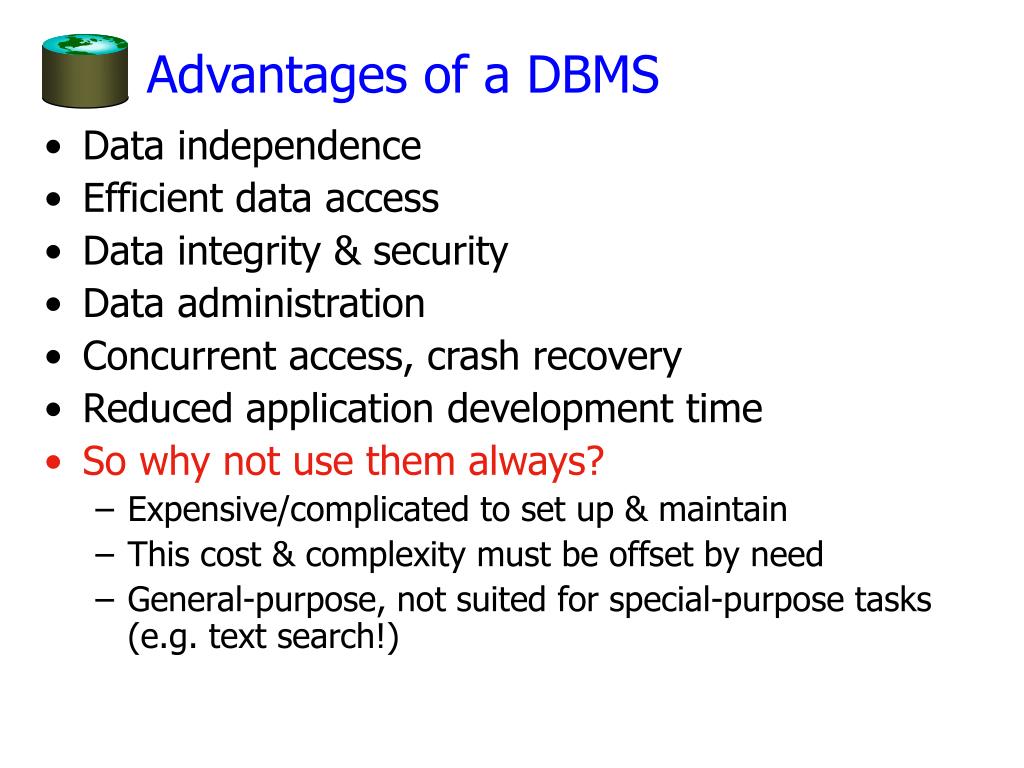 Advantages of a DBMS

• Data independence
• Efficient data access
• Data integrity & security
• Data administration
• Concurrent access, crash recovery
• Reduced application development time
• So why not use them always?
  – Expensive/complicated to set up & maintain
  – This cost & complexity must be offset by need
  – General-purpose, not suited for special-purpose tasks (e.g. text search!)